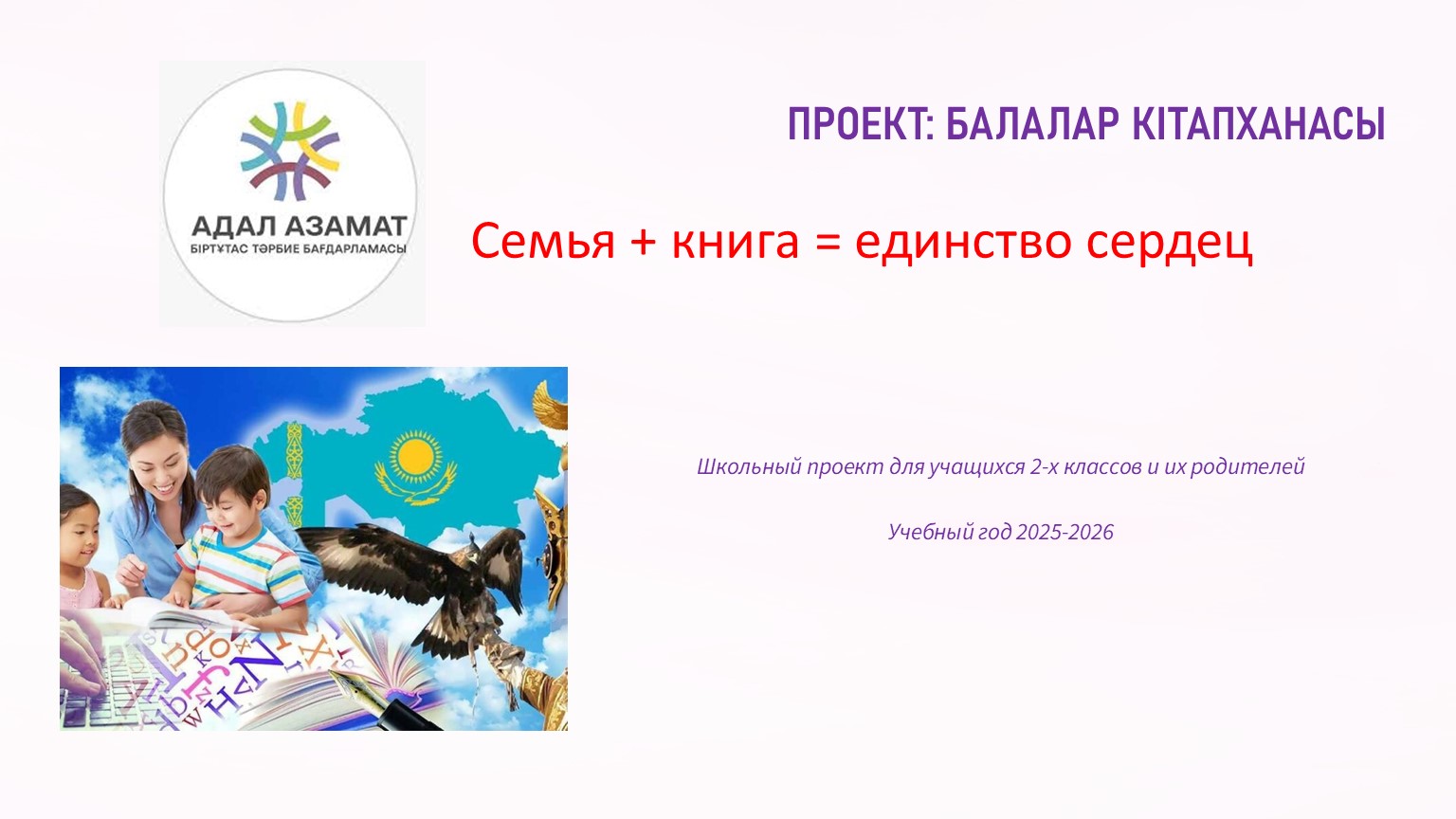 АДАЛ АЗАМАТ
БІРТҰТАС ТӘРБИЕ БАҒДАРЛАМАСЫ

ПРОЕКТ: БАЛАЛАР КІТАПХАНАСЫ

Семья + книга = единство сердец

Школьный проект для учащихся 2-х классов и их родителей

Учебный год 2025-2026